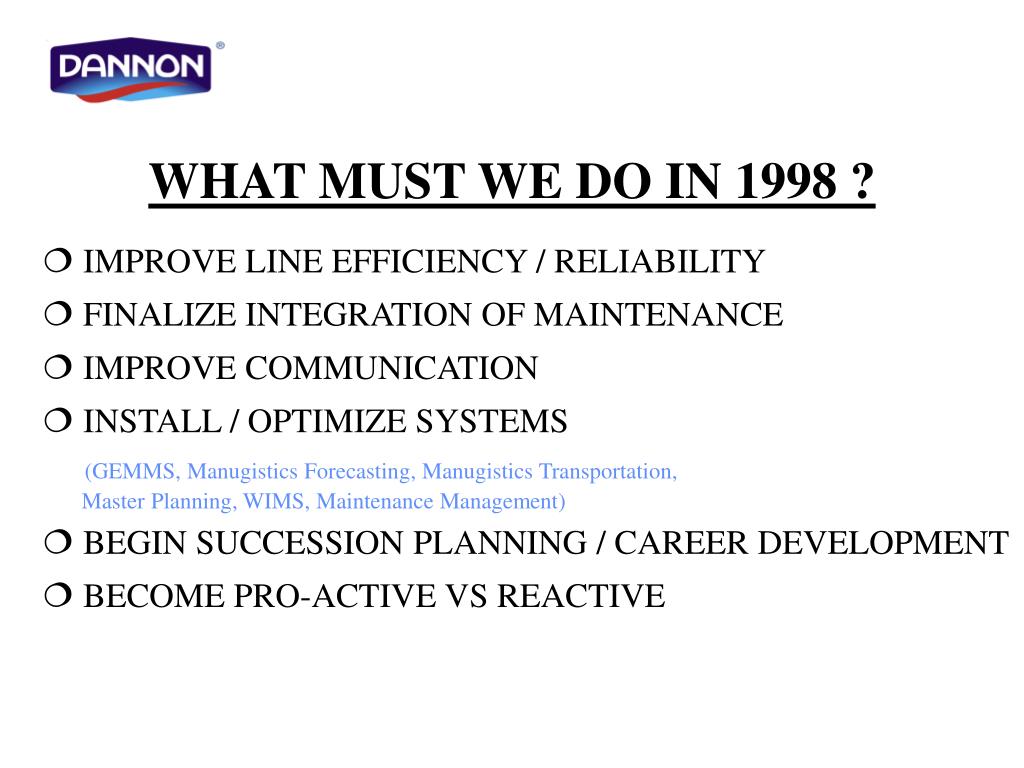 DANNON®

WHAT MUST WE DO IN 1998 ?

❍ IMPROVE LINE EFFICIENCY / RELIABILITY

❍ FINALIZE INTEGRATION OF MAINTENANCE

❍ IMPROVE COMMUNICATION

❍ INSTALL / OPTIMIZE SYSTEMS

(GEMMS, Manugistics Forecasting, Manugistics Transportation, Master Planning, WIMS, Maintenance Management)

❍ BEGIN SUCCESSION PLANNING / CAREER DEVELOPMENT

❍ BECOME PRO-ACTIVE VS REACTIVE